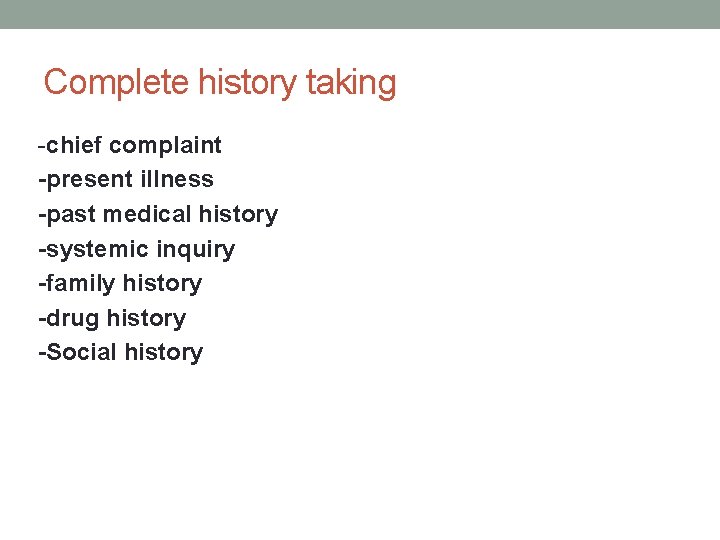 Complete history taking

-chief complaint
-present illness
-past medical history
-systemic inquiry
-family history
-drug history
-Social history